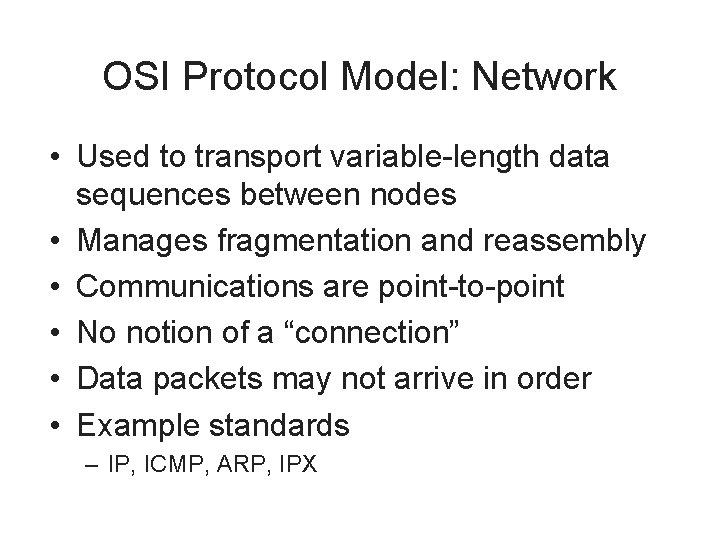 OSI Protocol Model: Network

• Used to transport variable-length data sequences between nodes
• Manages fragmentation and reassembly
• Communications are point-to-point
• No notion of a “connection”
• Data packets may not arrive in order
• Example standards
– IP, ICMP, ARP, IPX